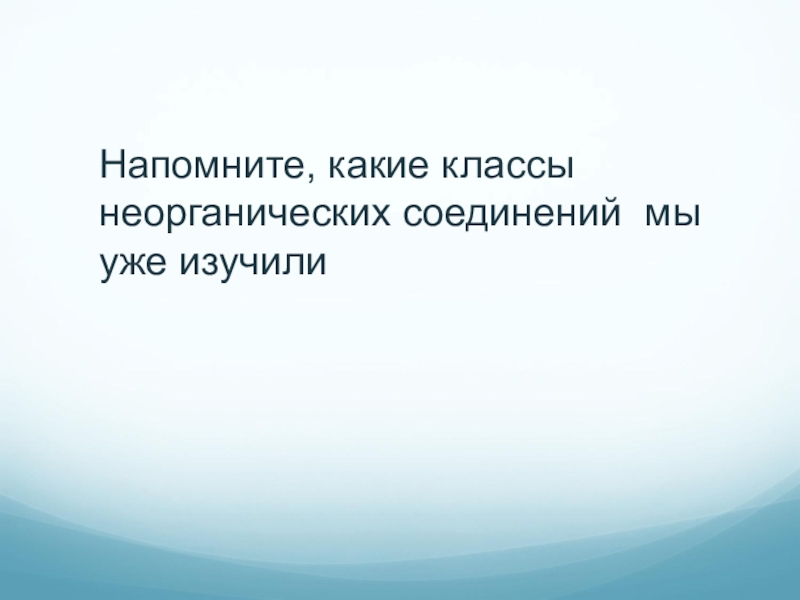 Напомните, какие классы неорганических соединений мы уже изучили